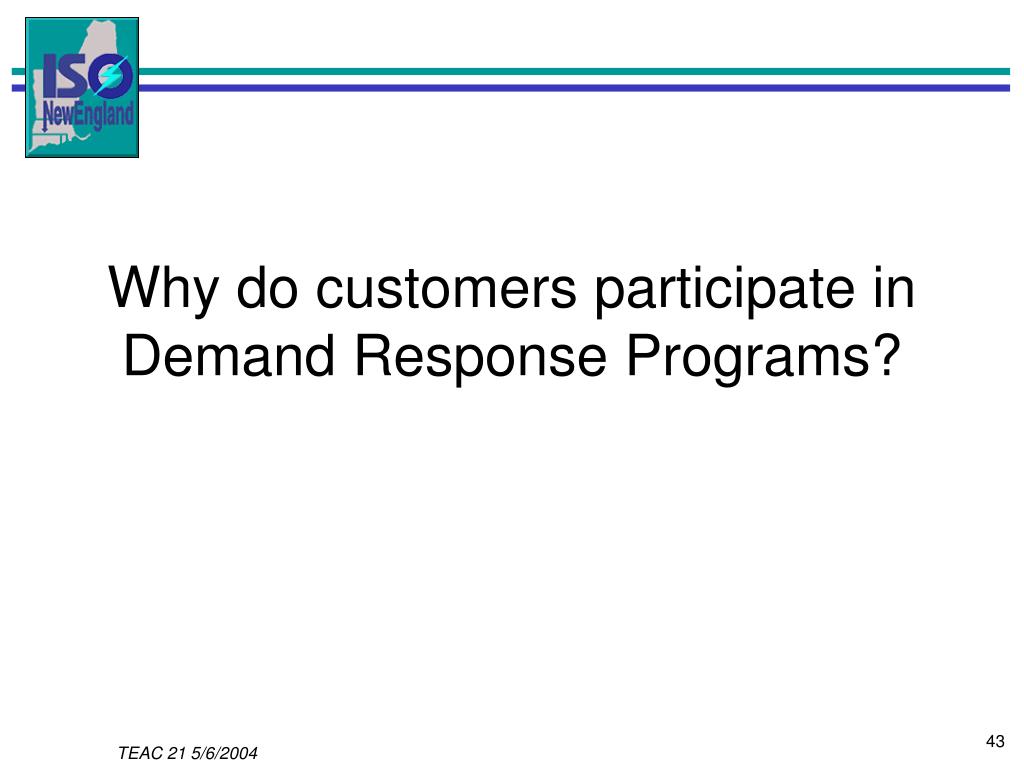 ISO NewEngland

Why do customers participate in Demand Response Programs?

TEAC 21 5/6/2004

43